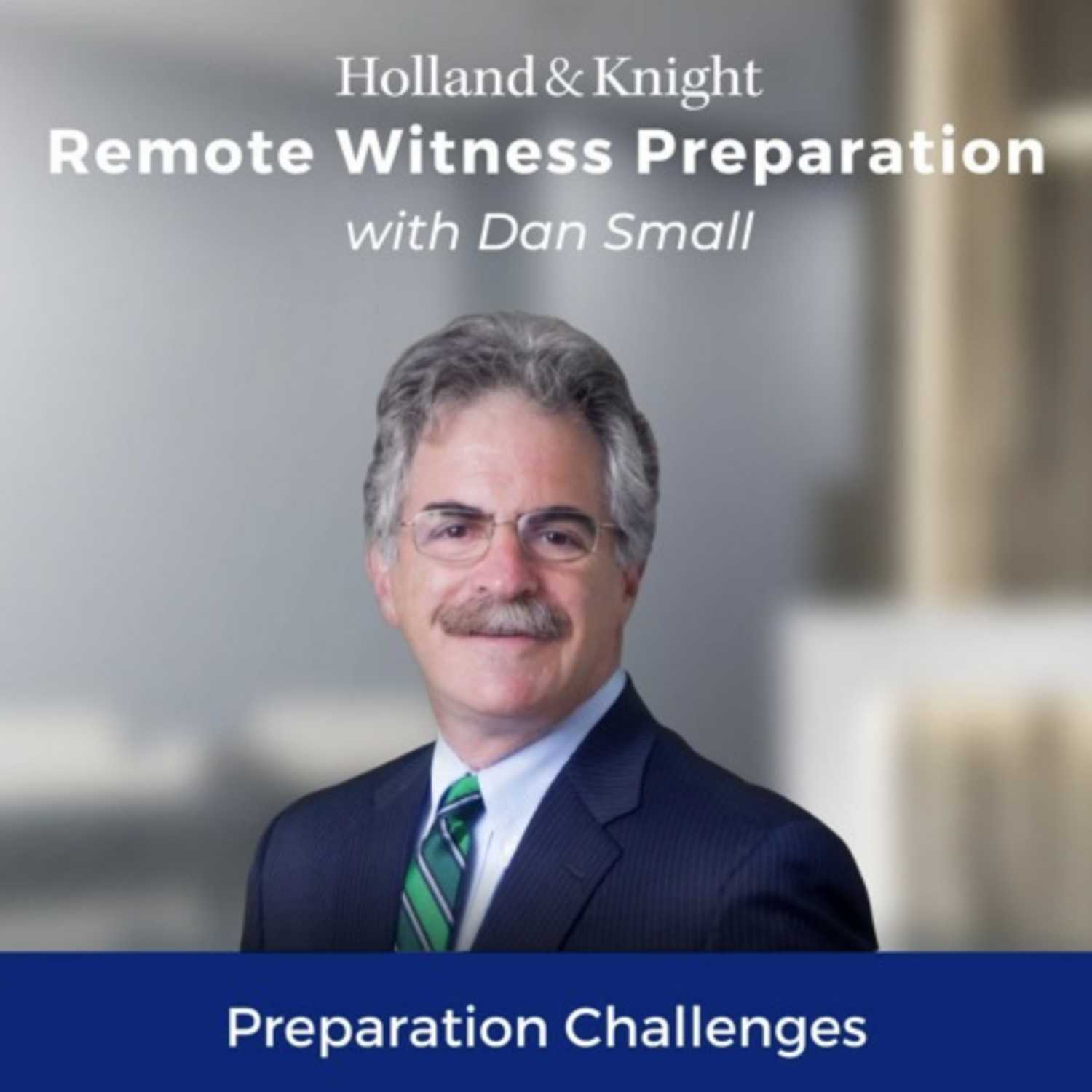 Holland & Knight
Remote Witness Preparation
with Dan Small

Preparation Challenges